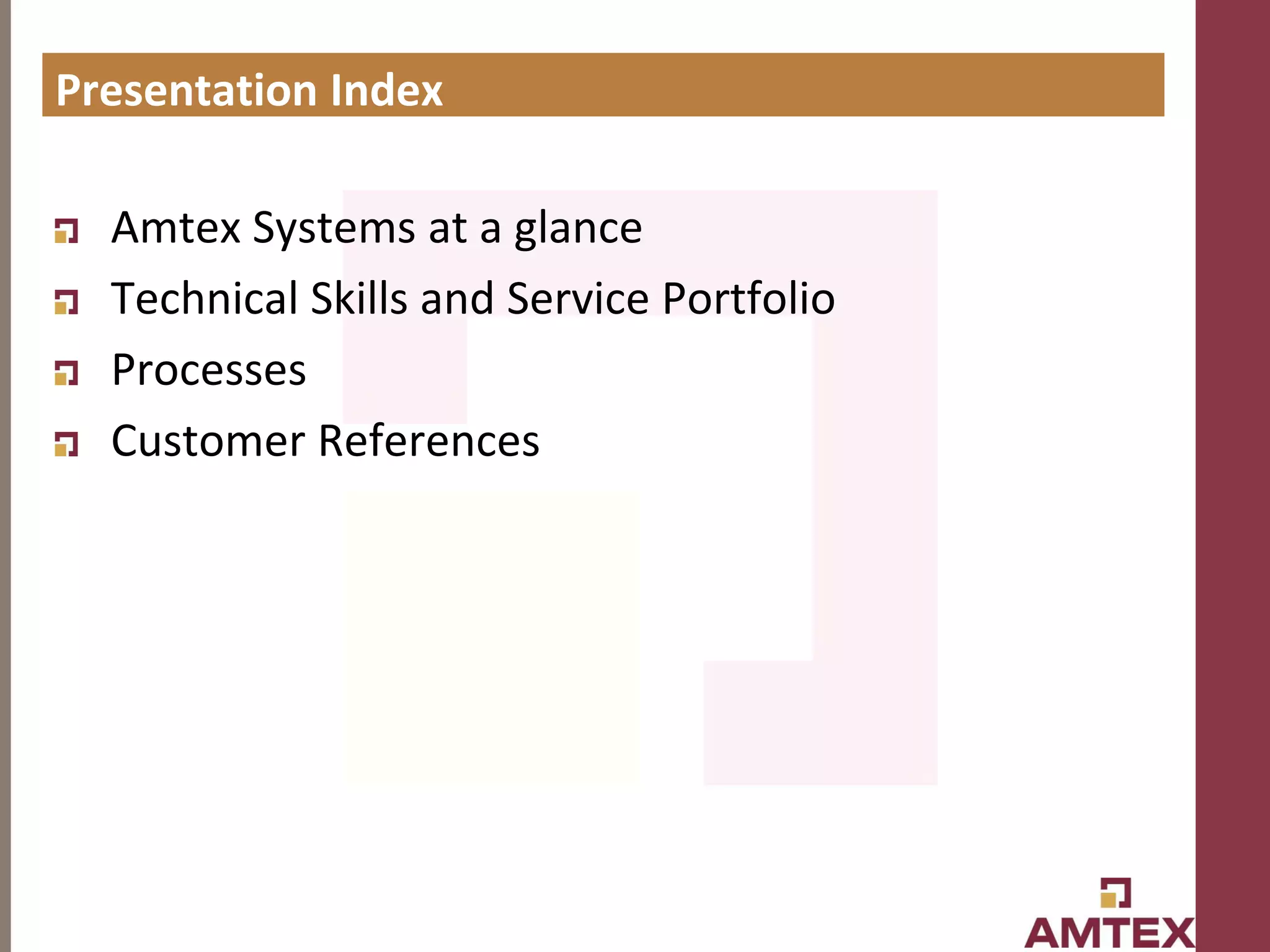 Presentation Index

Amtex Systems at a glance

Technical Skills and Service Portfolio

Processes

Customer References

AMTEX